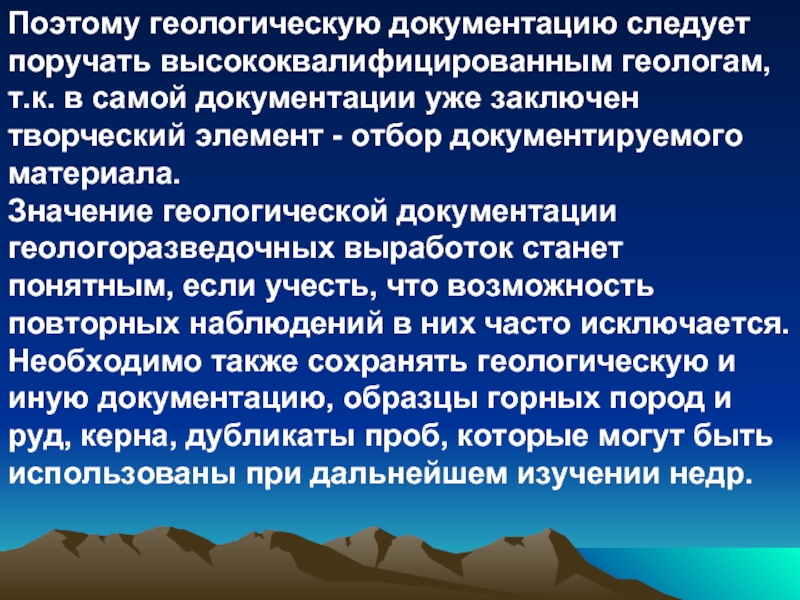 Поэтому геологическую документацию следует поручать высококвалифицированным геологам, т.к. в самой документации уже заключен творческий элемент - отбор документируемого материала.
Значение геологической документации геологоразведочных выработок станет понятным, если учесть, что возможность повторных наблюдений в них часто исключается.
Необходимо также сохранять геологическую и иную документацию, образцы горных пород и руд, керна, дубликаты проб, которые могут быть использованы при дальнейшем изучении недр.